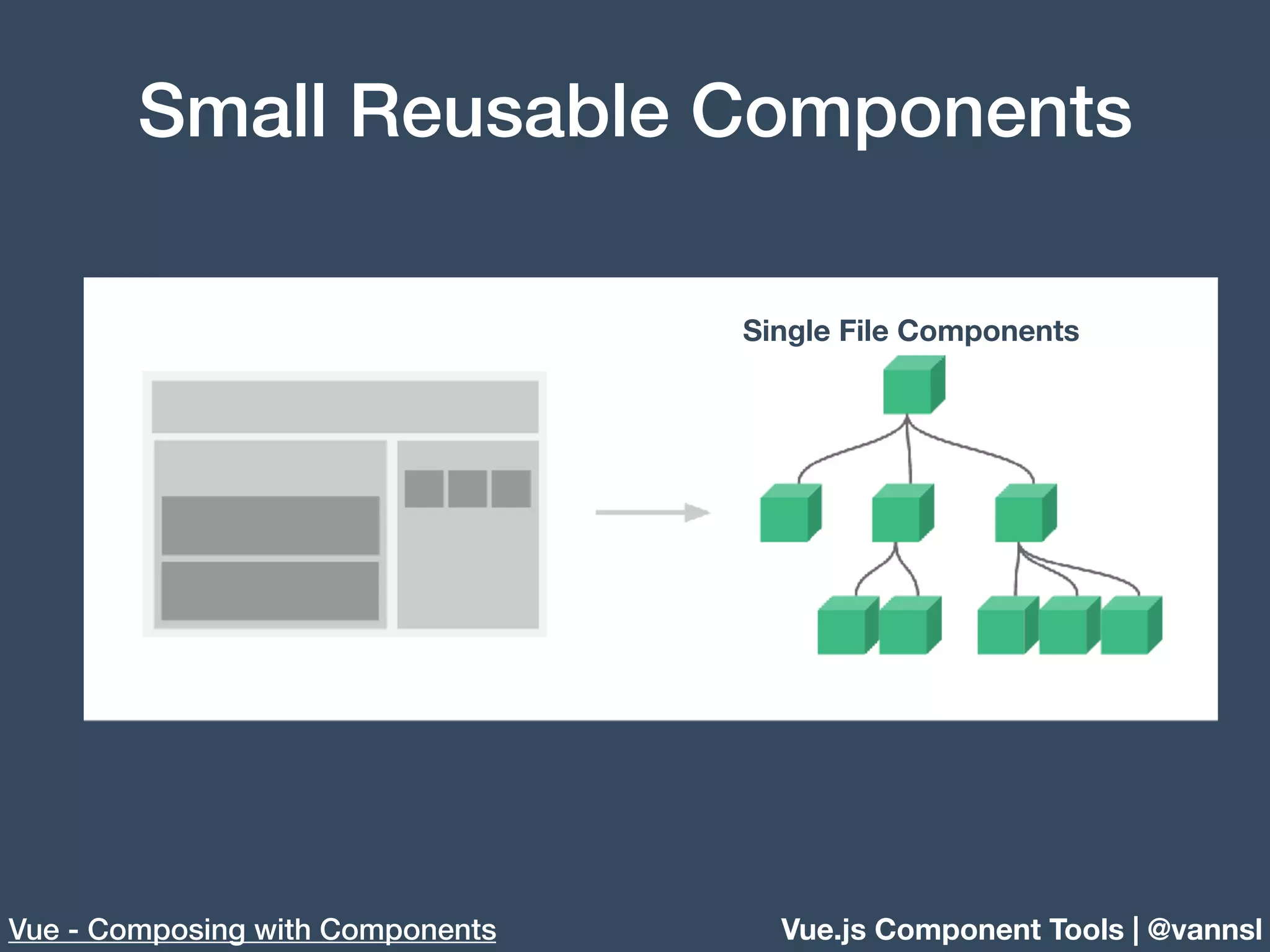 Small Reusable Components

Single File Components

Vue - Composing with Components

Vue.js Component Tools | @vannsl